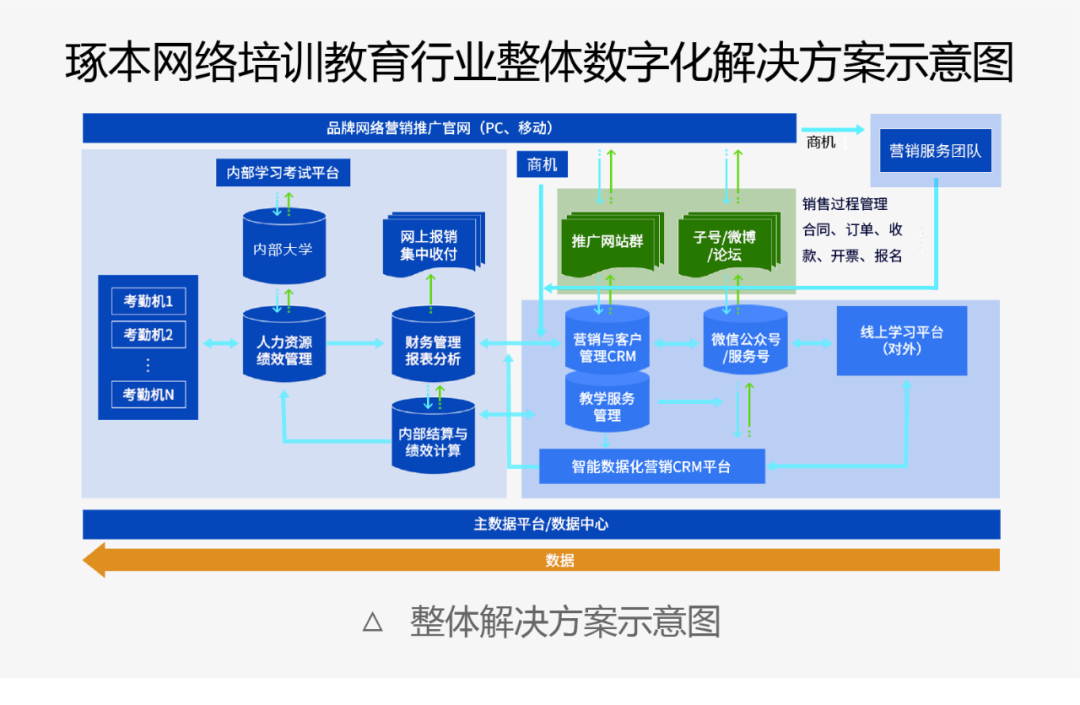 琢本网络培训教育行业整体数字化解决方案示意图

品牌网络营销推广官网（PC、移动）

商机

营销服务团队

内部学习考试平台

商机

内部大学

网上报销集中收付

推广网站群

子号/微博/论坛

销售过程管理

合同、订单、收款、开票、报名

考勤机1

考勤机2

⋮

考勤机N

人力资源绩效管理

财务管理报表分析

营销与客户管理CRM

微信公众号/服务号

线上学习平台（对外）

教学服务管理

内部结算与绩效计算

智能数据化营销CRM平台

主数据平台/数据中心

数据

△ 整体解决方案示意图